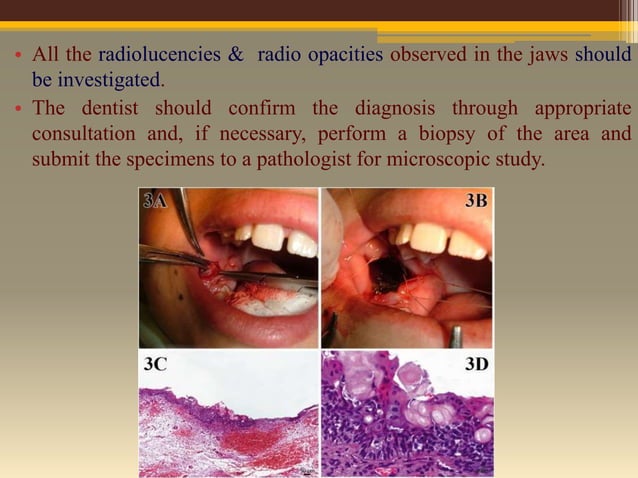 • All the radiolucencies & radio opacities observed in the jaws should be investigated.

• The dentist should confirm the diagnosis through appropriate consultation and, if necessary, perform a biopsy of the area and submit the specimens to a pathologist for microscopic study.

3A

3B

3C

3D